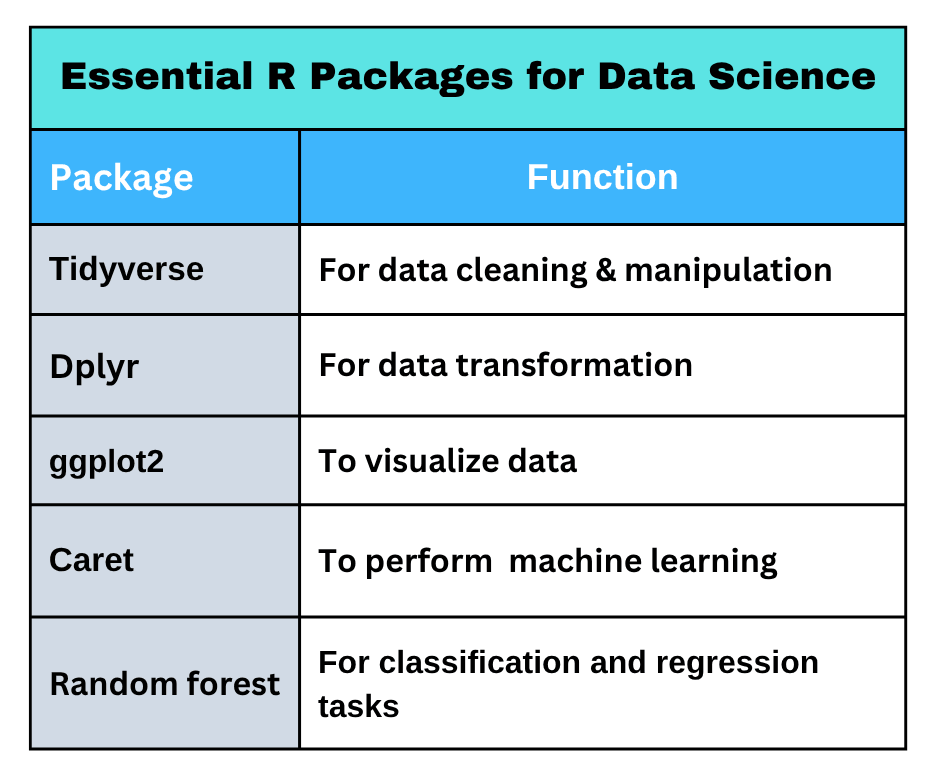 Essential R Packages for Data Science

| Package | Function |
|---|---|
| Tidyverse | For data cleaning & manipulation |
| Dplyr | For data transformation |
| ggplot2 | To visualize data |
| Caret | To perform  machine learning |
| Random forest | For classification and regression tasks |